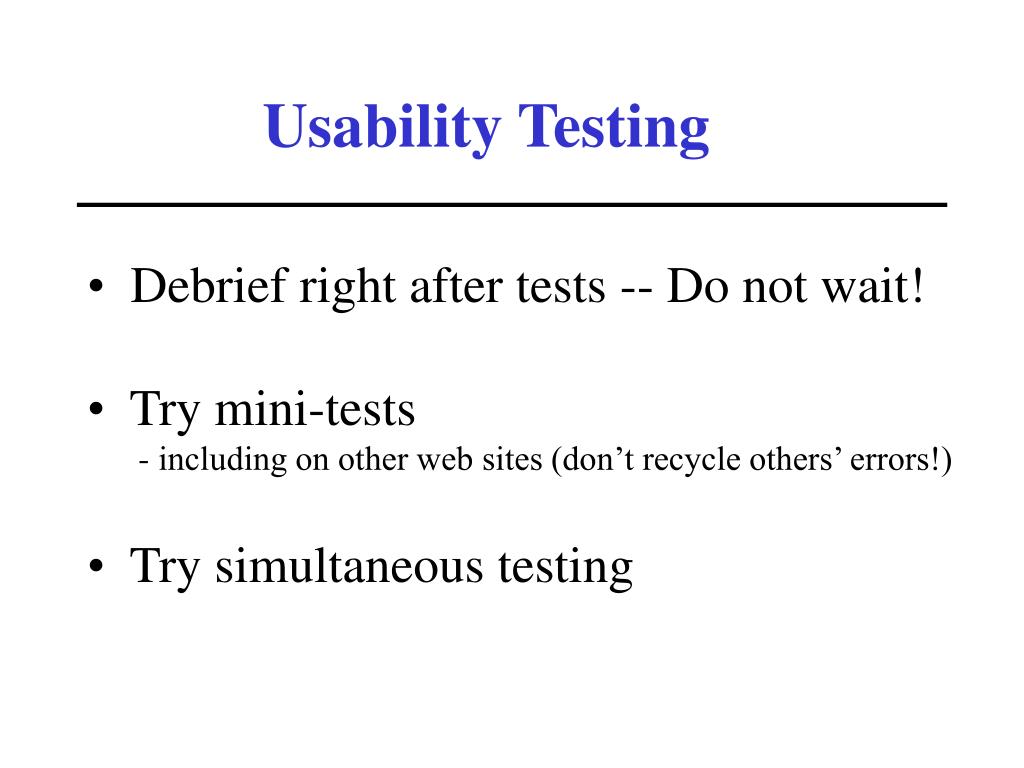 Usability Testing

• Debrief right after tests -- Do not wait!

• Try mini-tests
- including on other web sites (don’t recycle others’ errors!)

• Try simultaneous testing